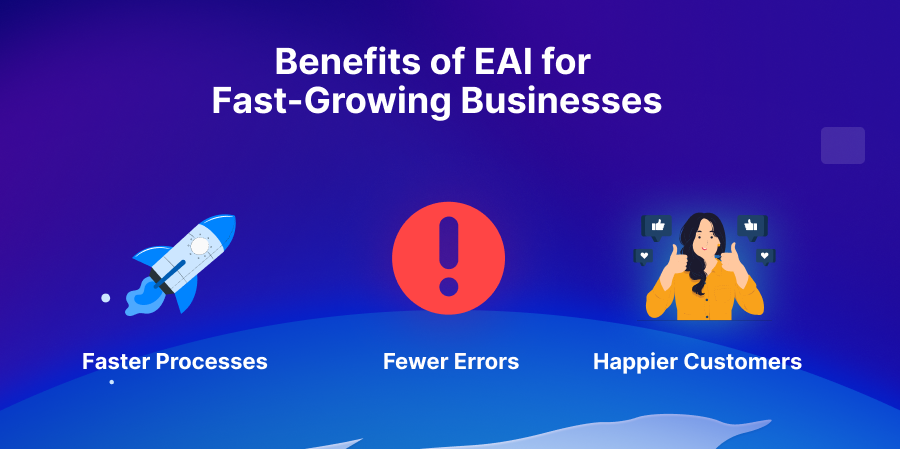 Benefits of EAI for Fast-Growing Businesses

Faster Processes

Fewer Errors

Happier Customers